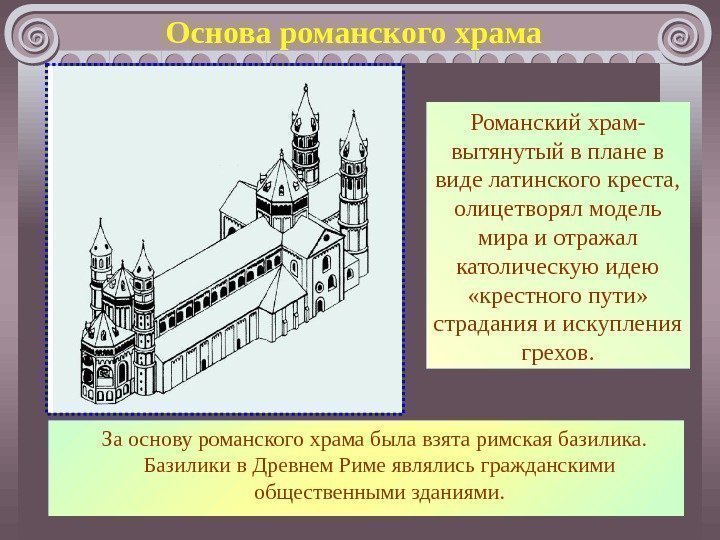 Основа романского храма

Романский храм- вытянутый в плане в виде латинского креста, олицетворял модель мира и отражал католическую идею «крестного пути» страдания и искупления грехов.

За основу романского храма была взята римская базилика. Базилики в Древнем Риме являлись гражданскими общественными зданиями.